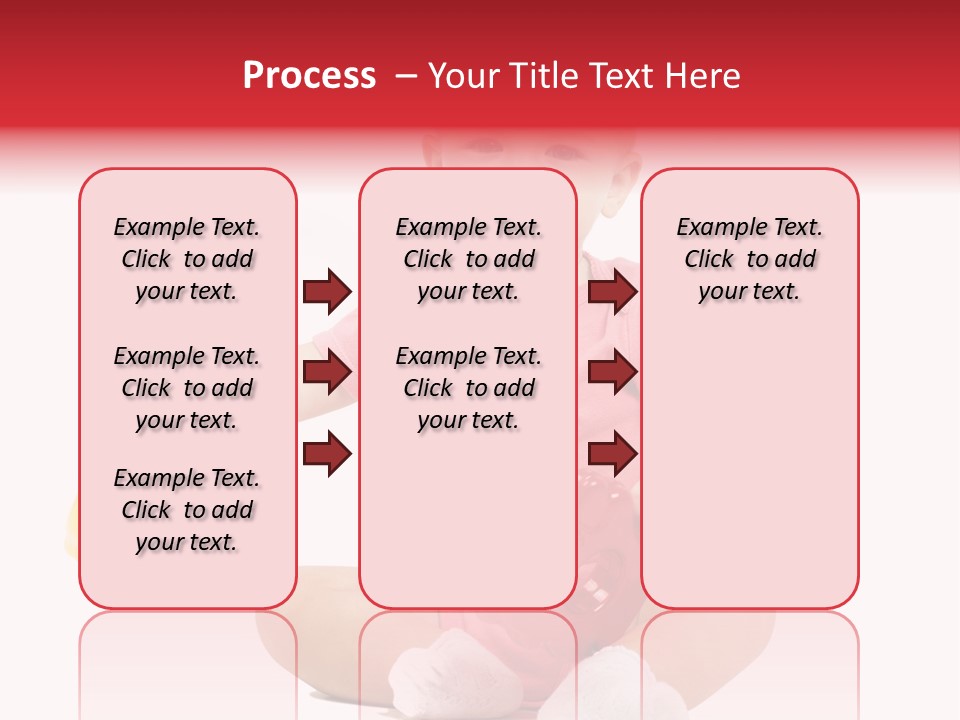 Process – Your Title Text Here

Example Text. Click to add your text.

Example Text. Click to add your text.

Example Text. Click to add your text.

Example Text. Click to add your text.

Example Text. Click to add your text.

Example Text. Click to add your text.